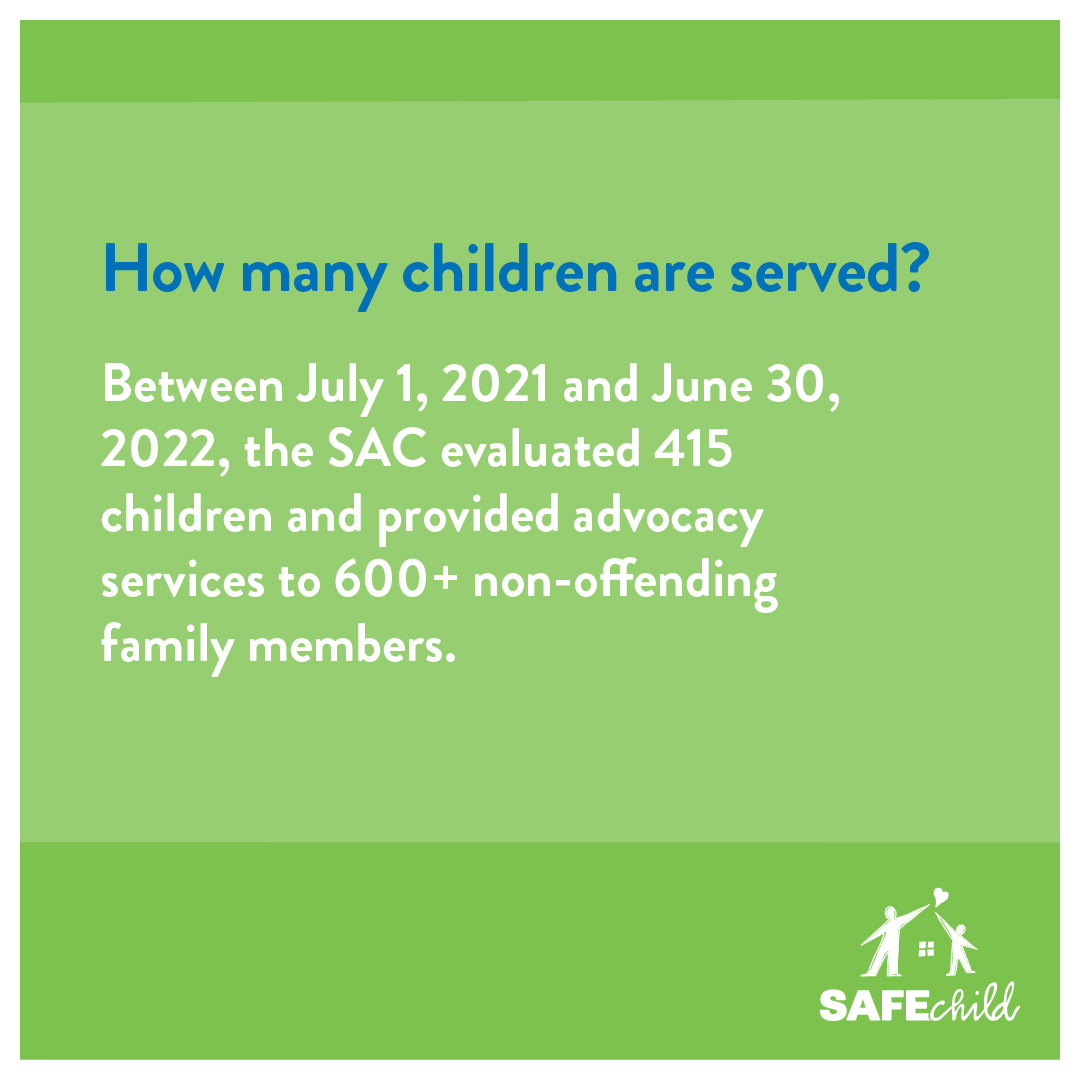 How many children are served?

Between July 1, 2021 and June 30, 2022, the SAC evaluated 415 children and provided advocacy services to 600+ non-offending family members.

SAFEchild